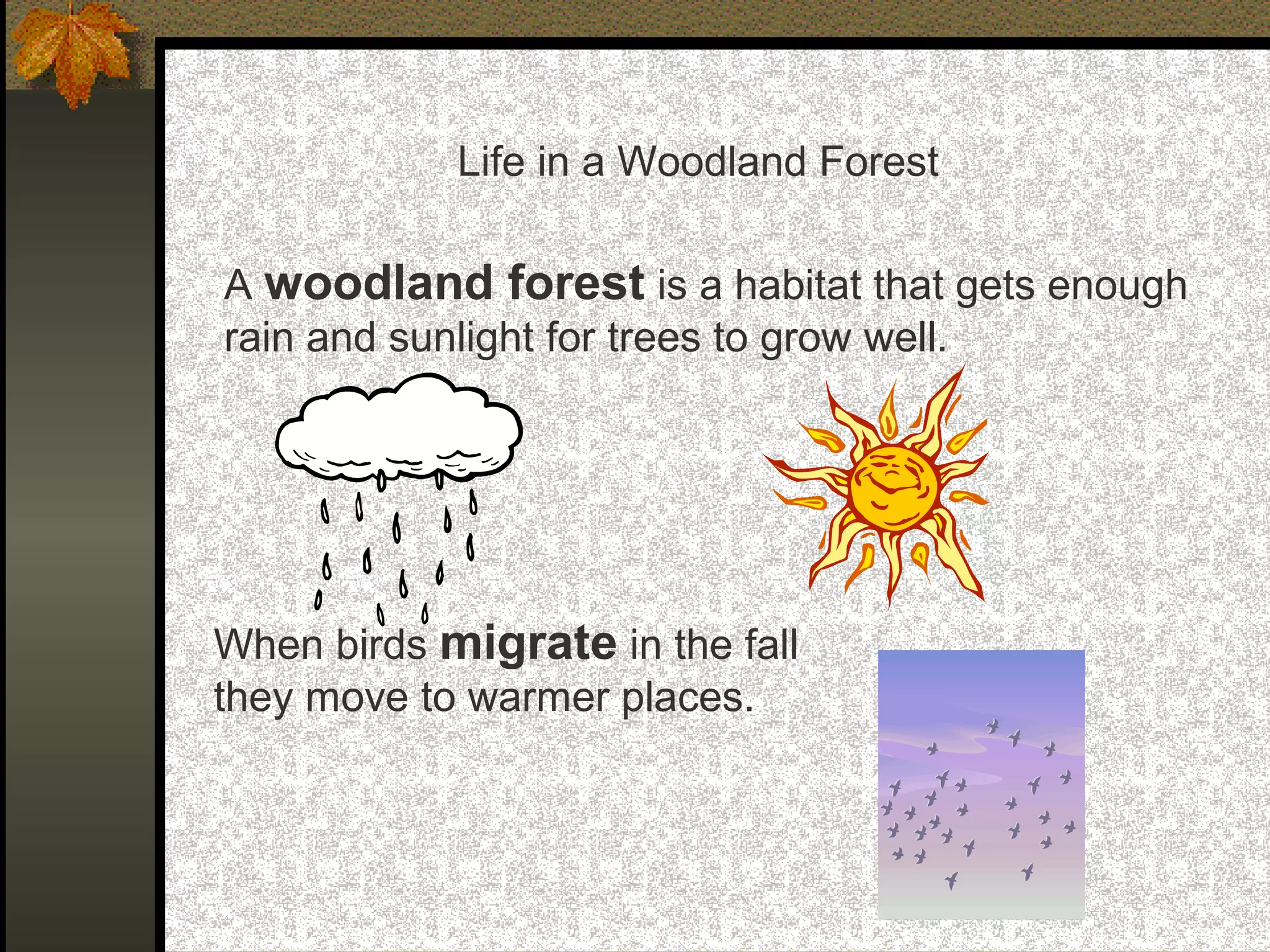 Life in a Woodland Forest

A woodland forest is a habitat that gets enough rain and sunlight for trees to grow well.

When birds migrate in the fall they move to warmer places.